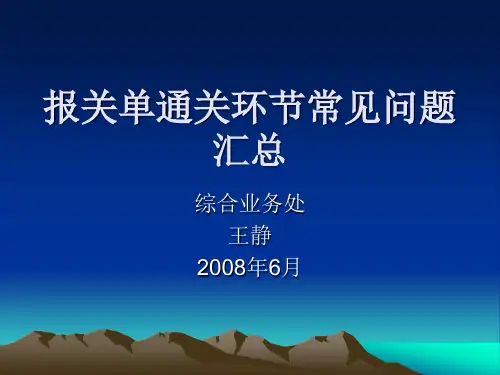 报关单通关环节常见问题汇总

综合业务处
王静
2008年6月